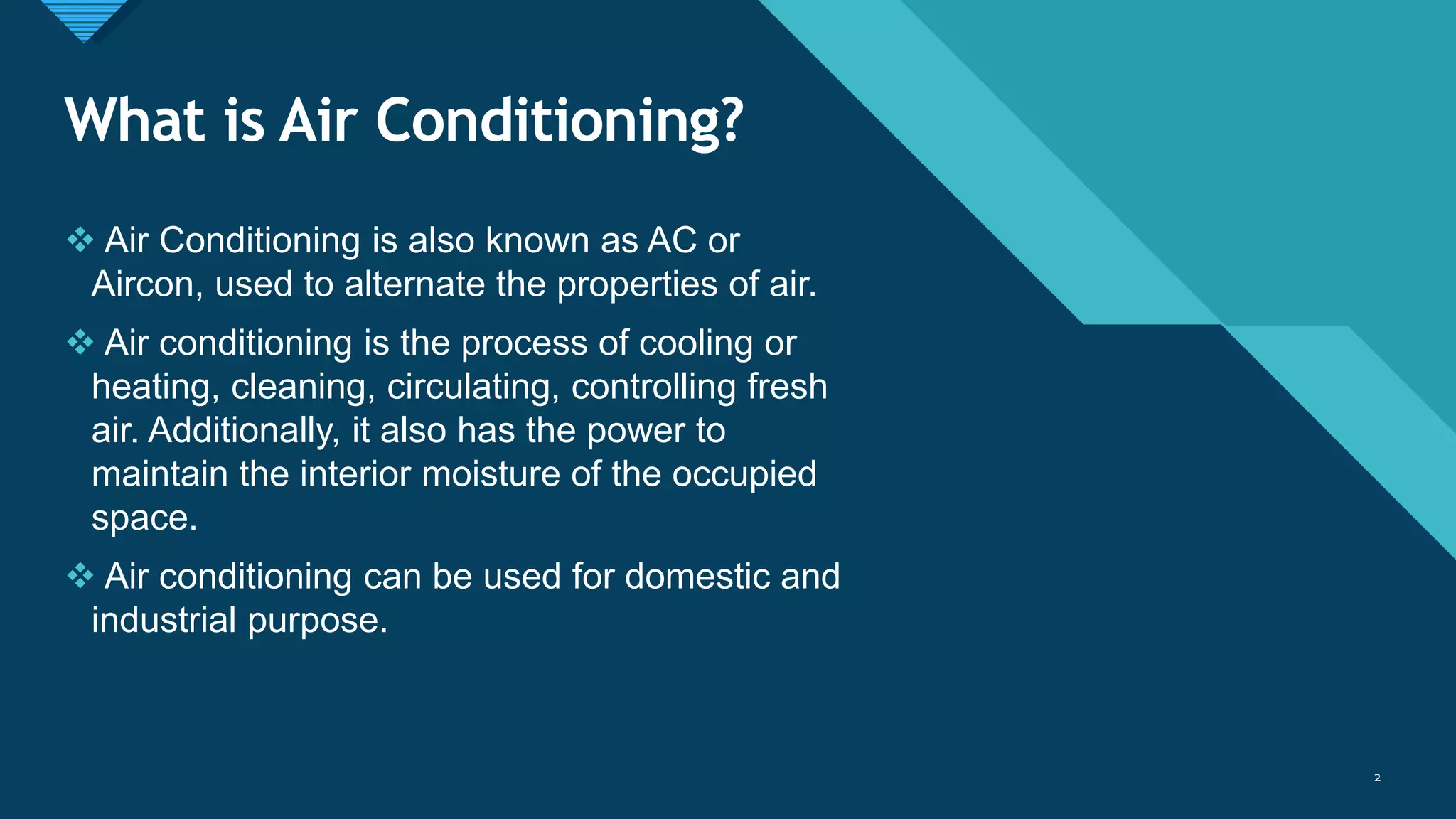 What is Air Conditioning?

❖ Air Conditioning is also known as AC or Aircon, used to alternate the properties of air.

❖ Air conditioning is the process of cooling or heating, cleaning, circulating, controlling fresh air. Additionally, it also has the power to maintain the interior moisture of the occupied space.

❖ Air conditioning can be used for domestic and industrial purpose.

2